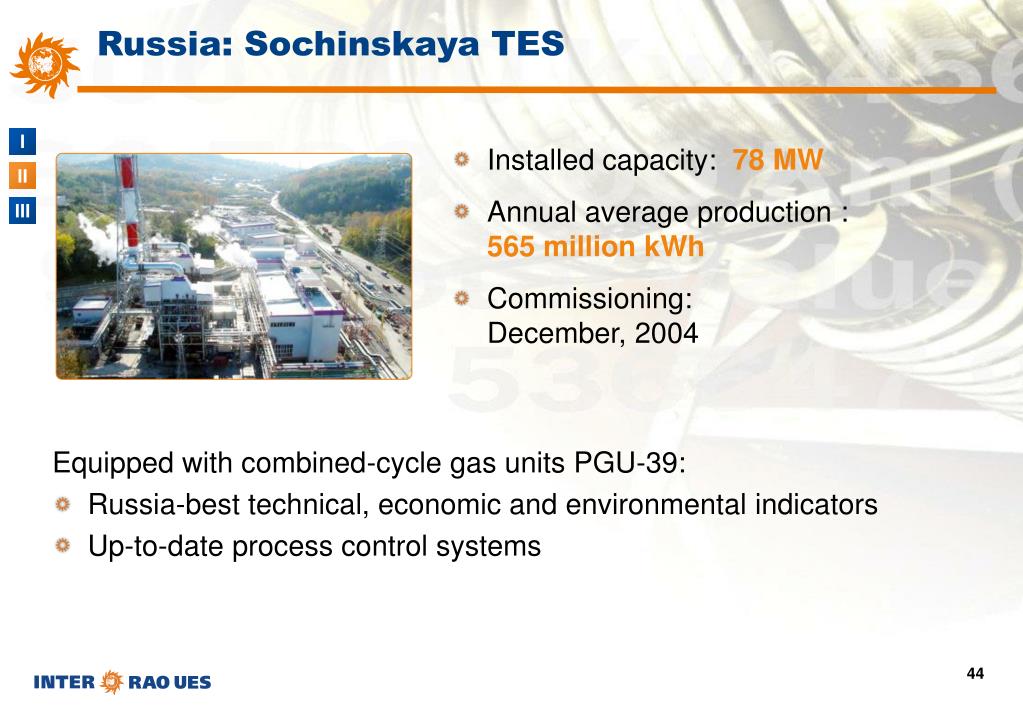 Russia: Sochinskaya TES

I
II
III

Installed capacity: 78 MW

Annual average production : 565 million kWh

Commissioning: December, 2004

Equipped with combined-cycle gas units PGU-39:

Russia-best technical, economic and environmental indicators

Up-to-date process control systems

INTER RAO UES

44